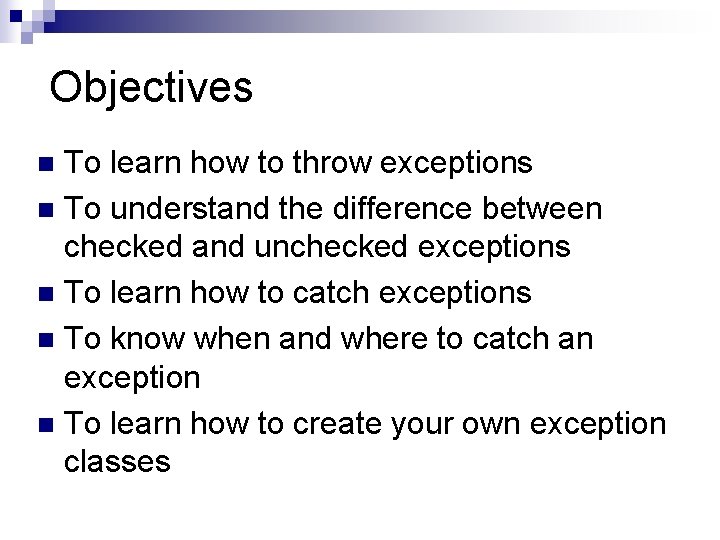 Objectives

- To learn how to throw exceptions
- To understand the difference between checked and unchecked exceptions
- To learn how to catch exceptions
- To know when and where to catch an exception
- To learn how to create your own exception classes